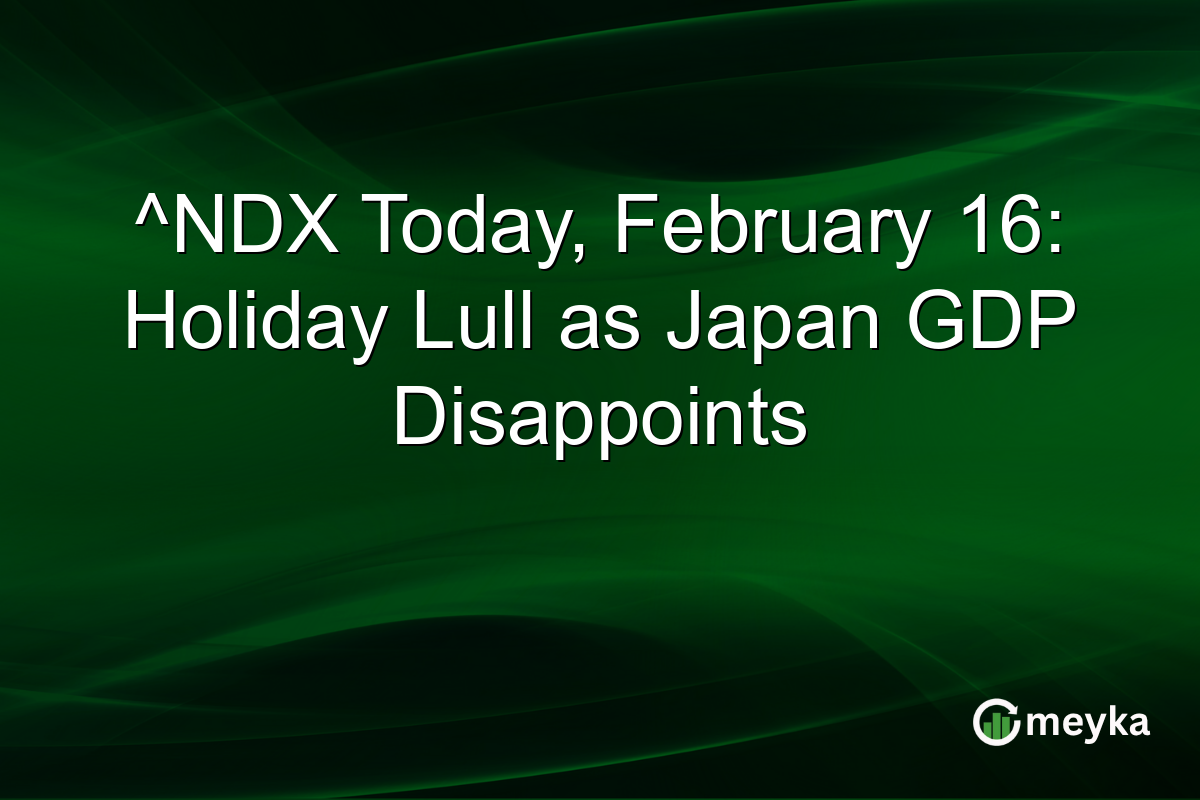 ^NDX Today, February 16: Holiday Lull as Japan GDP Disappoints

meyka